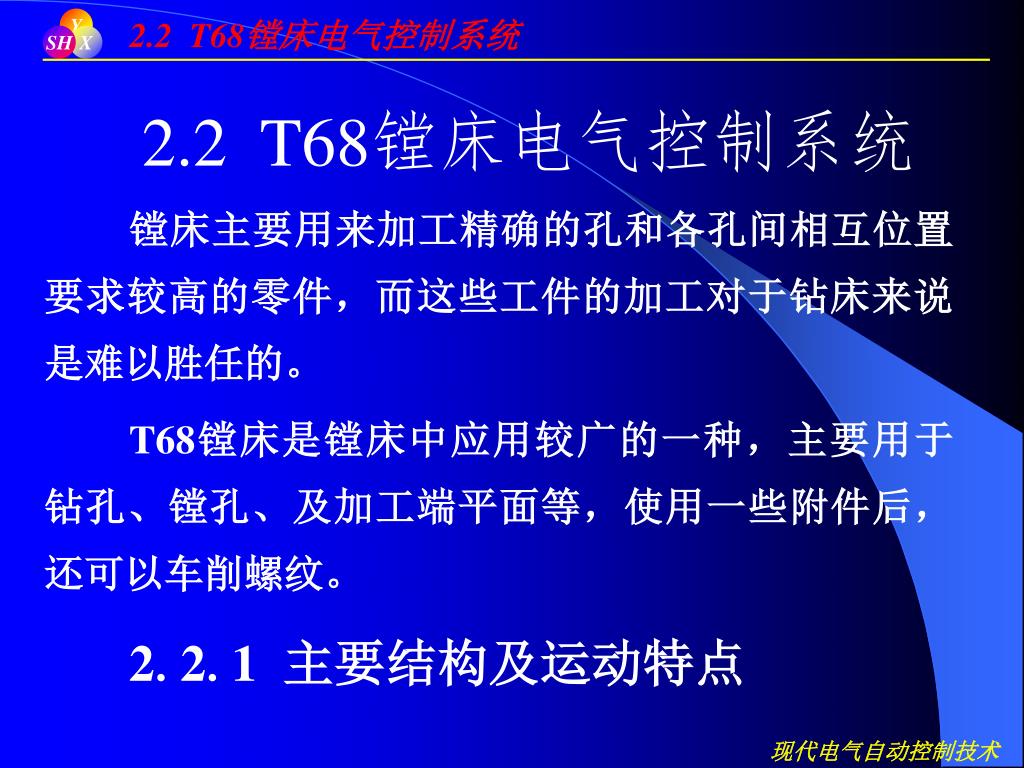 Y
SH X

2.2 T68镗床电气控制系统

2.2 T68镗床电气控制系统

镗床主要用来加工精确的孔和各孔间相互位置要求较高的零件，而这些工件的加工对于钻床来说是难以胜任的。

T68镗床是镗床中应用较广的一种，主要用于钻孔、镗孔、及加工端平面等，使用一些附件后，还可以车削螺纹。

2. 2. 1 主要结构及运动特点

现代电气自动控制技术